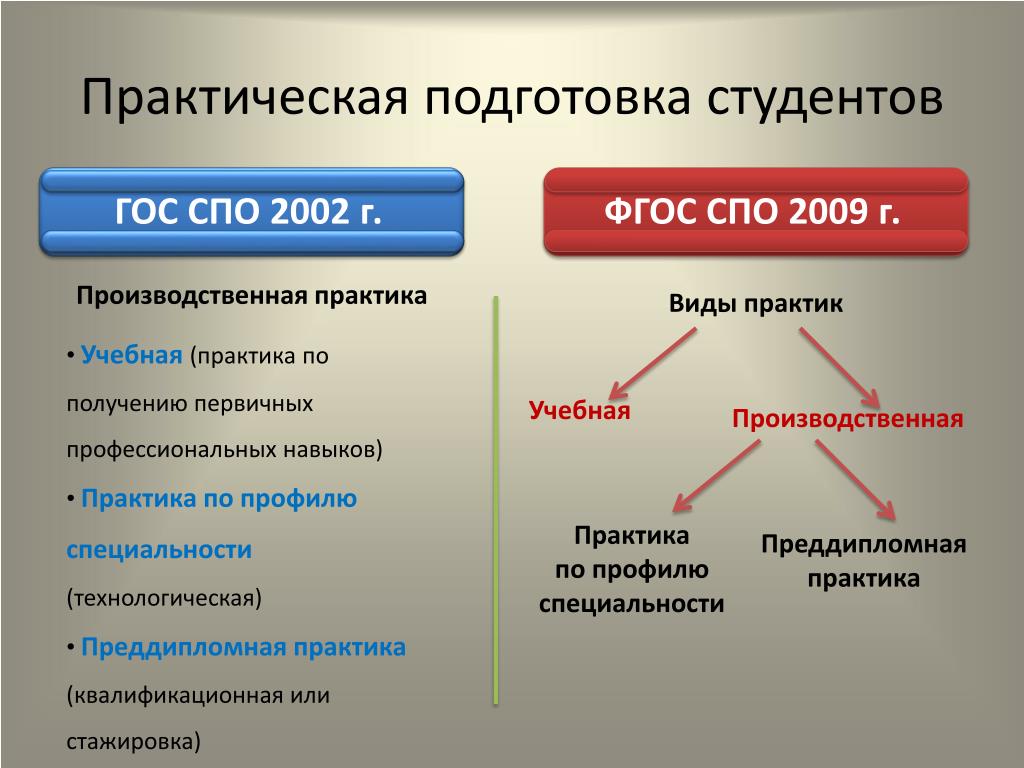 Практическая подготовка студентов

ГОС СПО 2002 г.

Производственная практика

• Учебная (практика по получению первичных профессиональных навыков)

• Практика по профилю специальности (технологическая)

• Преддипломная практика (квалификационная или стажировка)

ФГОС СПО 2009 г.

Виды практик

Учебная

Производственная

Практика по профилю специальности

Преддипломная практика